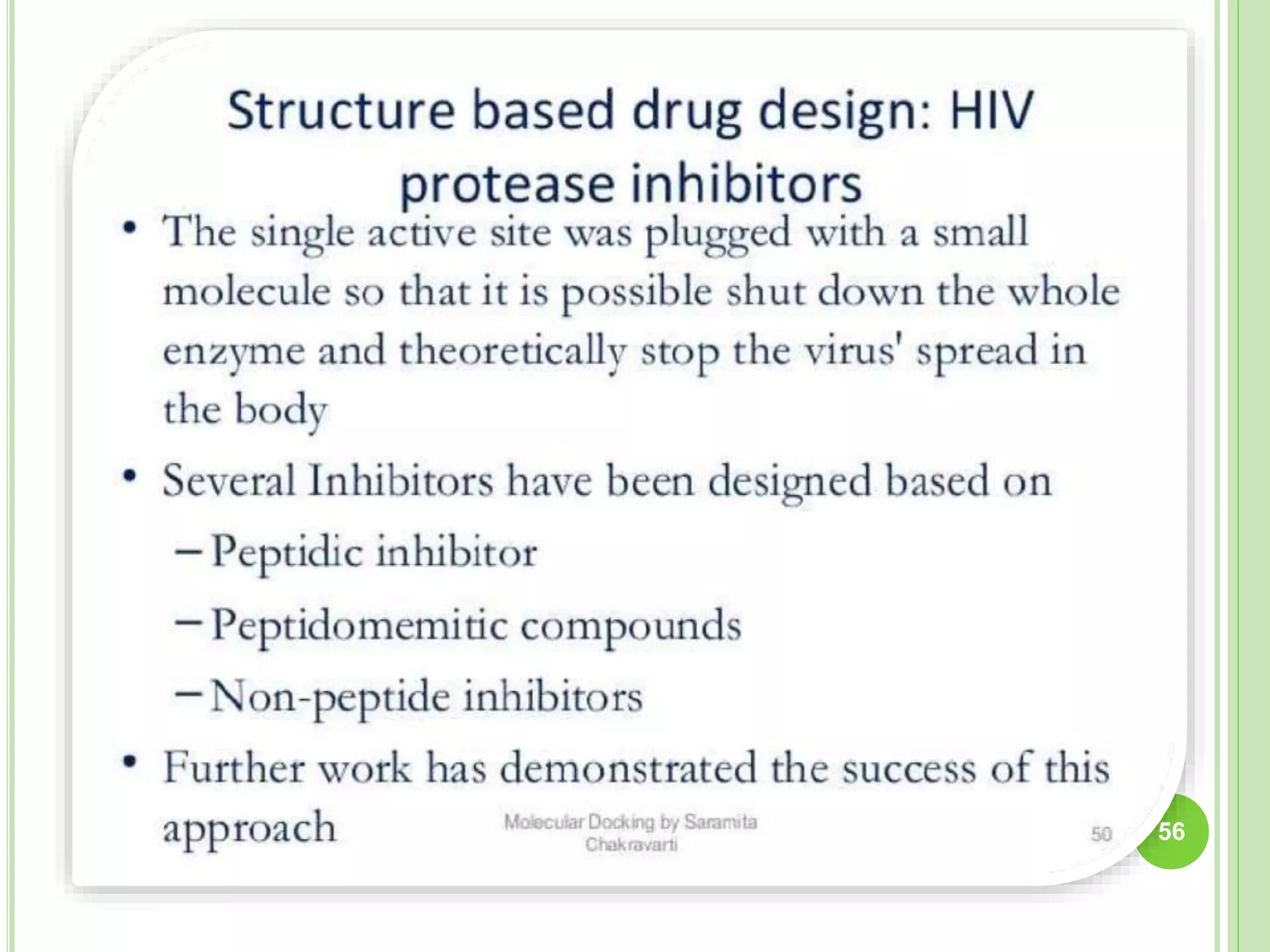 Structure based drug design: HIV protease inhibitors

• The single active site was plugged with a small molecule so that it is possible shut down the whole enzyme and theoretically stop the virus' spread in the body

• Several Inhibitors have been designed based on
– Peptidic inhibitor
– Peptidomemitic compounds
– Non-peptide inhibitors

• Further work has demonstrated the success of this approach

Molecular Docking by Saramita Chakravarti

50

56